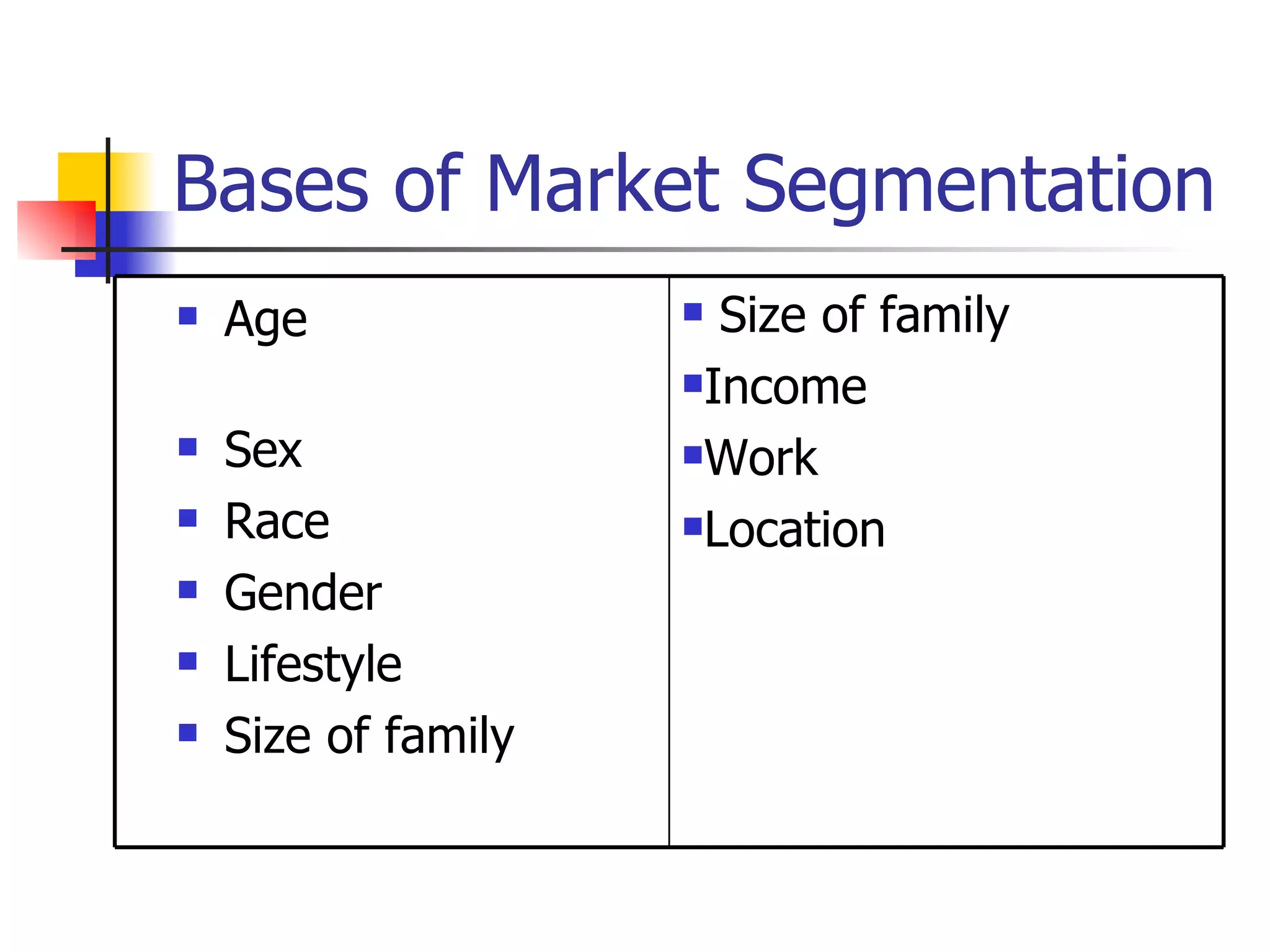 Bases of Market Segmentation

- Age
- Sex
- Race
- Gender
- Lifestyle
- Size of family

- Size of family
- Income
- Work
- Location